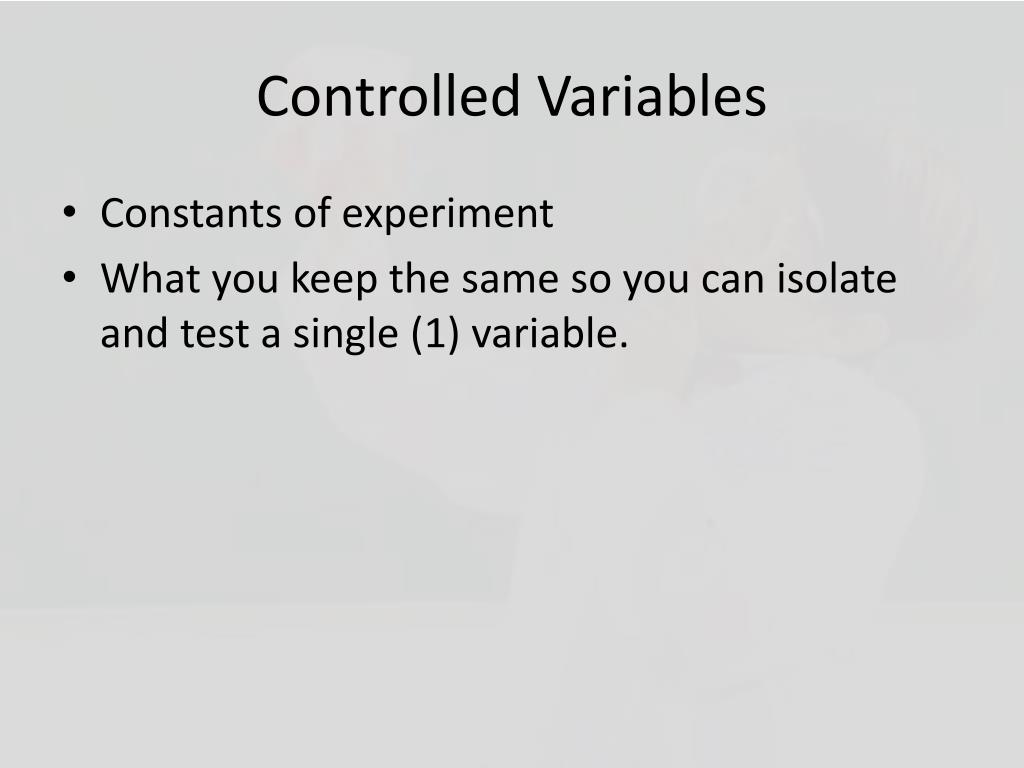 Controlled Variables

• Constants of experiment
• What you keep the same so you can isolate and test a single (1) variable.